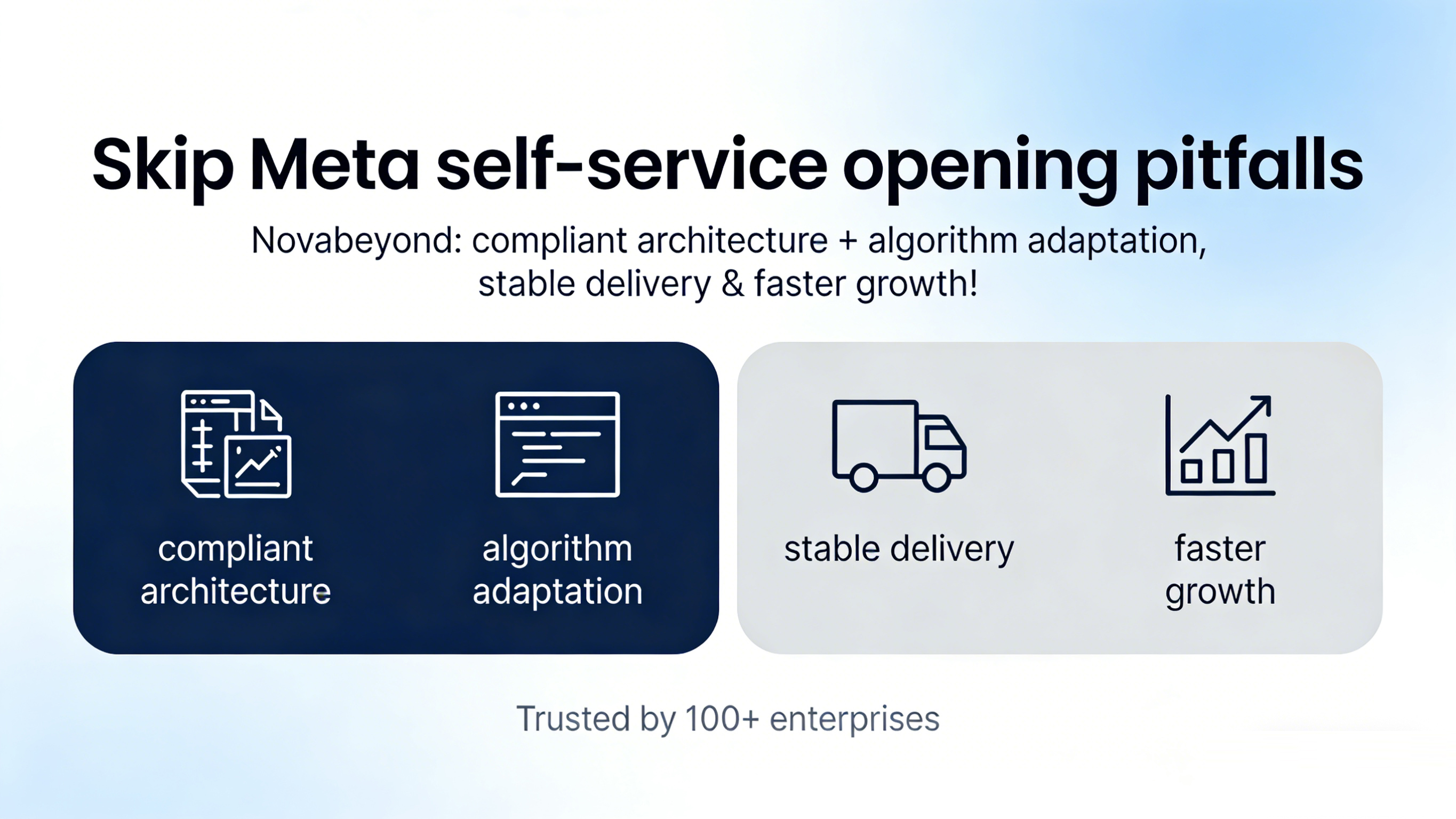 Skip Meta self-service opening pitfalls

Novabeyond: compliant architecture + algorithm adaptation, stable delivery & faster growth!

compliant architecture

algorithm adaptation

stable delivery

faster growth

Trusted by 100+ enterprises